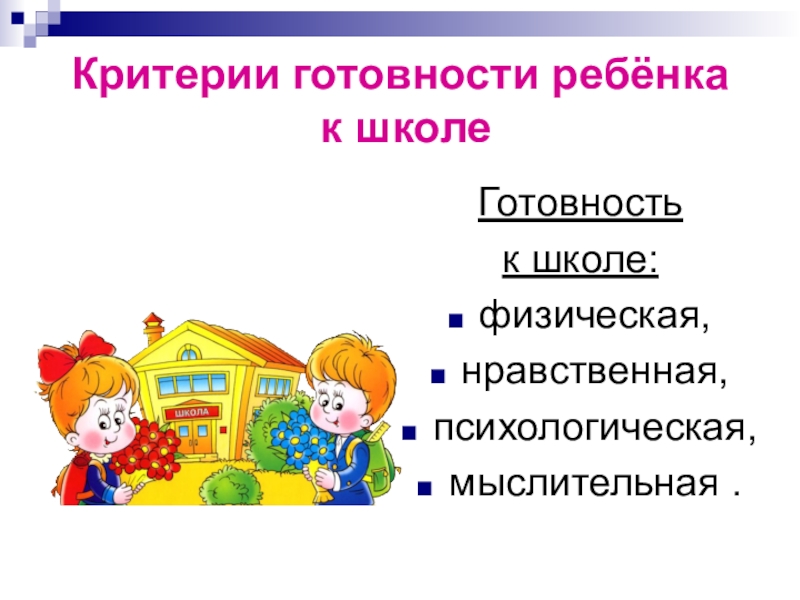 Критерии готовности ребёнка к школе

Готовность к школе:

- физическая,
- нравственная,
- психологическая,
- мыслительная .

ШКОЛА